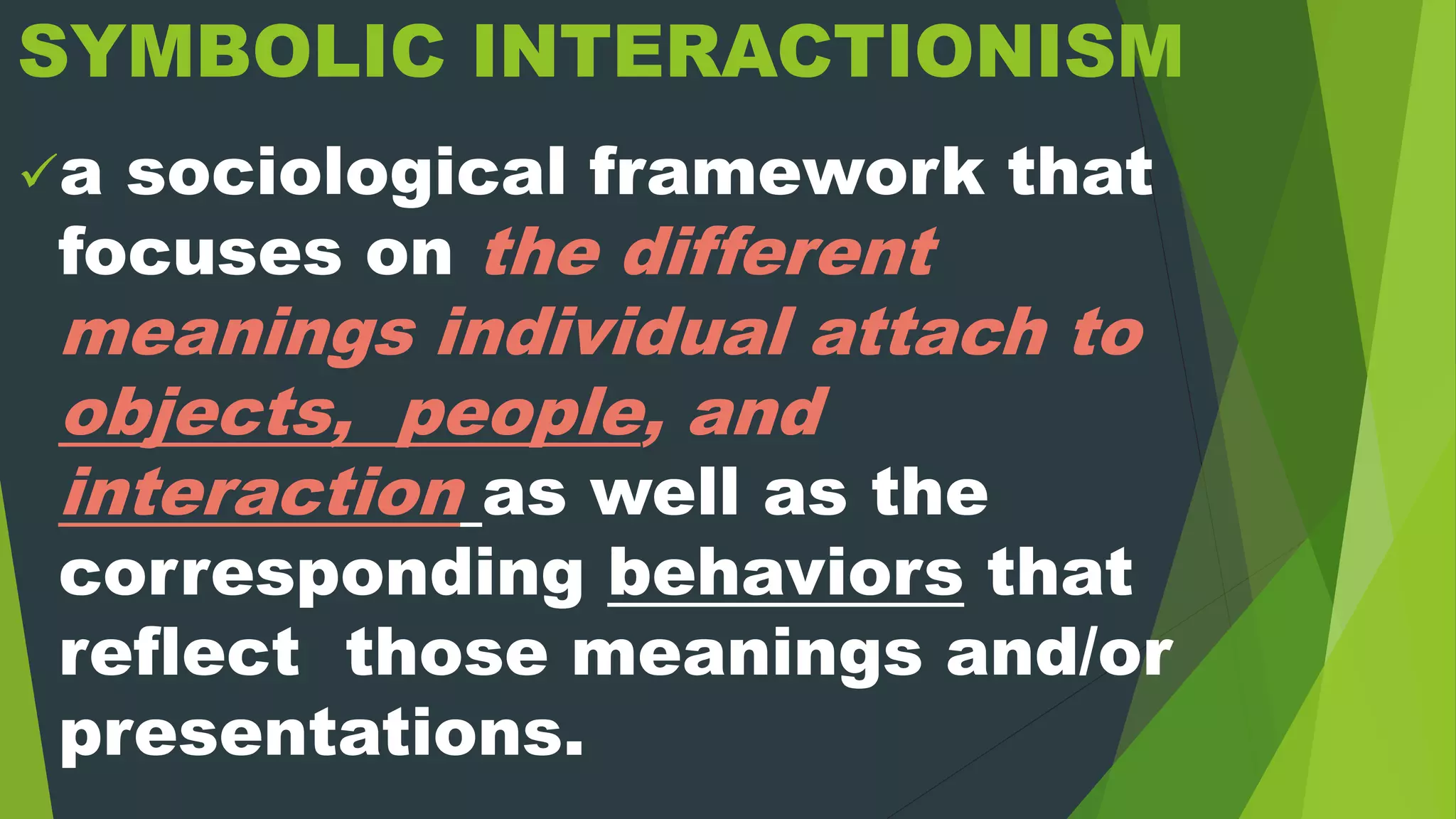 SYMBOLIC INTERACTIONISM

✓a sociological framework that focuses on the different meanings individual attach to objects, people, and interaction as well as the corresponding behaviors that reflect those meanings and/or presentations.